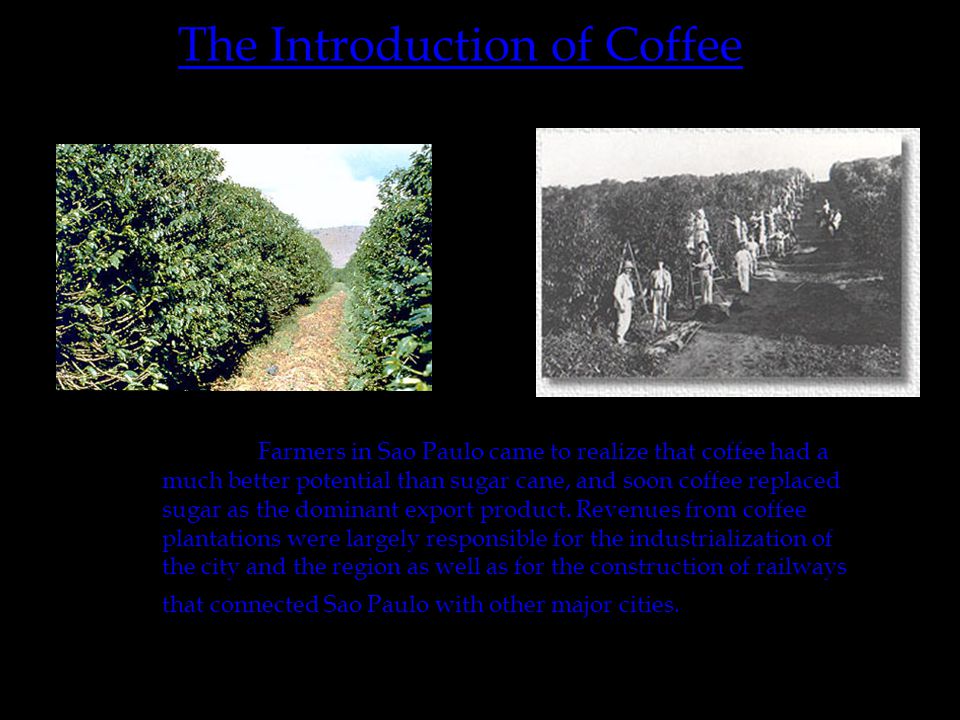 The Introduction of Coffee

Farmers in Sao Paulo came to realize that coffee had a much better potential than sugar cane, and soon coffee replaced sugar as the dominant export product. Revenues from coffee plantations were largely responsible for the industrialization of the city and the region as well as for the construction of railways that connected Sao Paulo with other major cities.